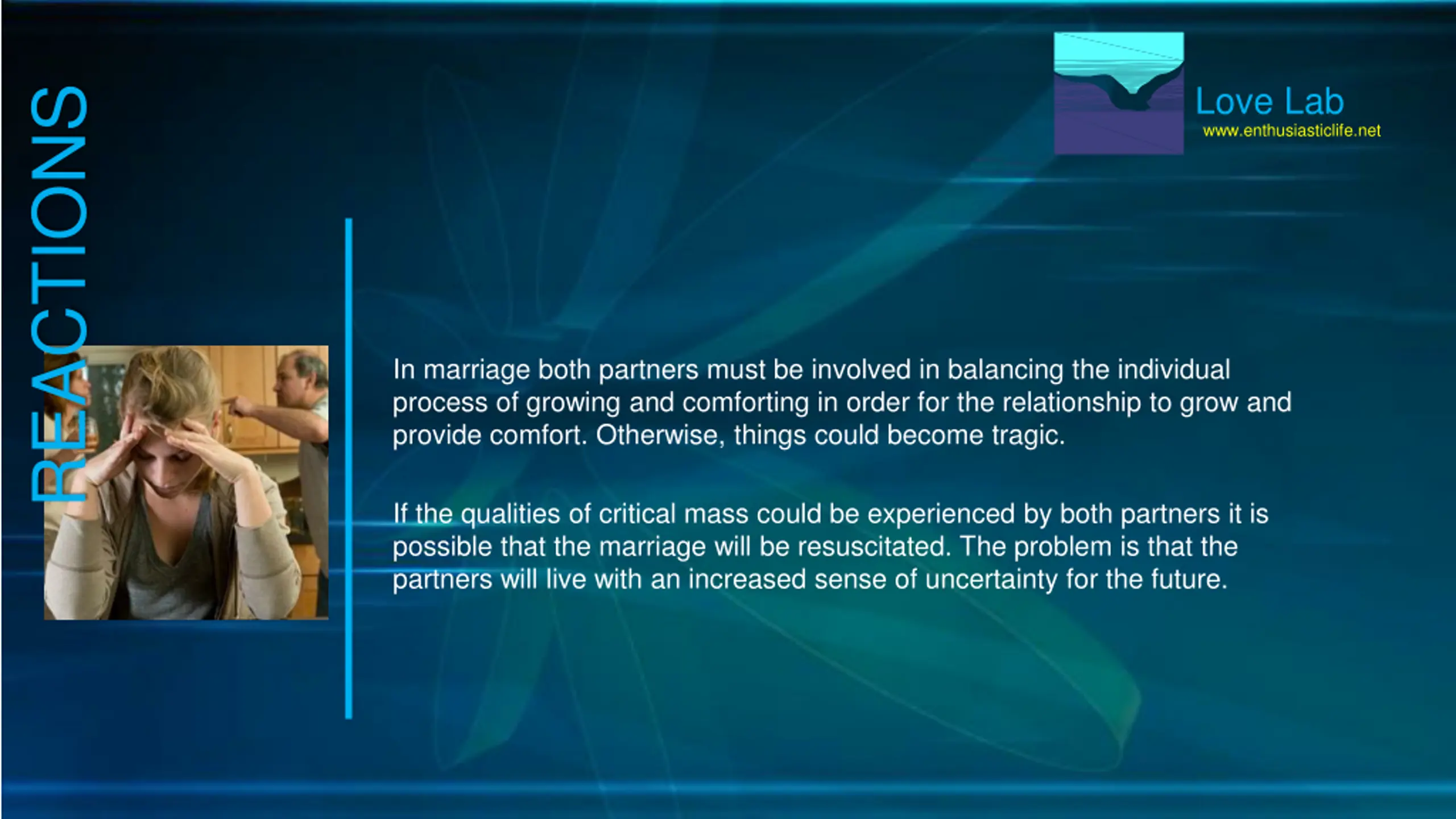 REACTIONS

Love Lab
www.enthusiasticlife.net

In marriage both partners must be involved in balancing the individual process of growing and comforting in order for the relationship to grow and provide comfort. Otherwise, things could become tragic.

If the qualities of critical mass could be experienced by both partners it is possible that the marriage will be resuscitated. The problem is that the partners will live with an increased sense of uncertainty for the future.